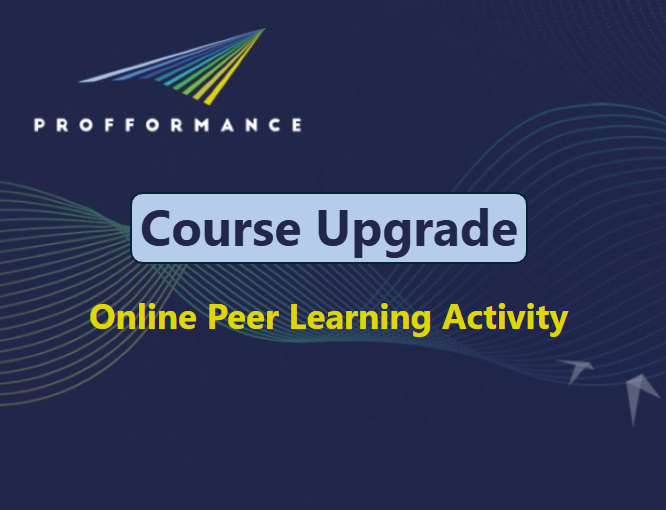 PROFFORMANCE

Course Upgrade

Online Peer Learning Activity